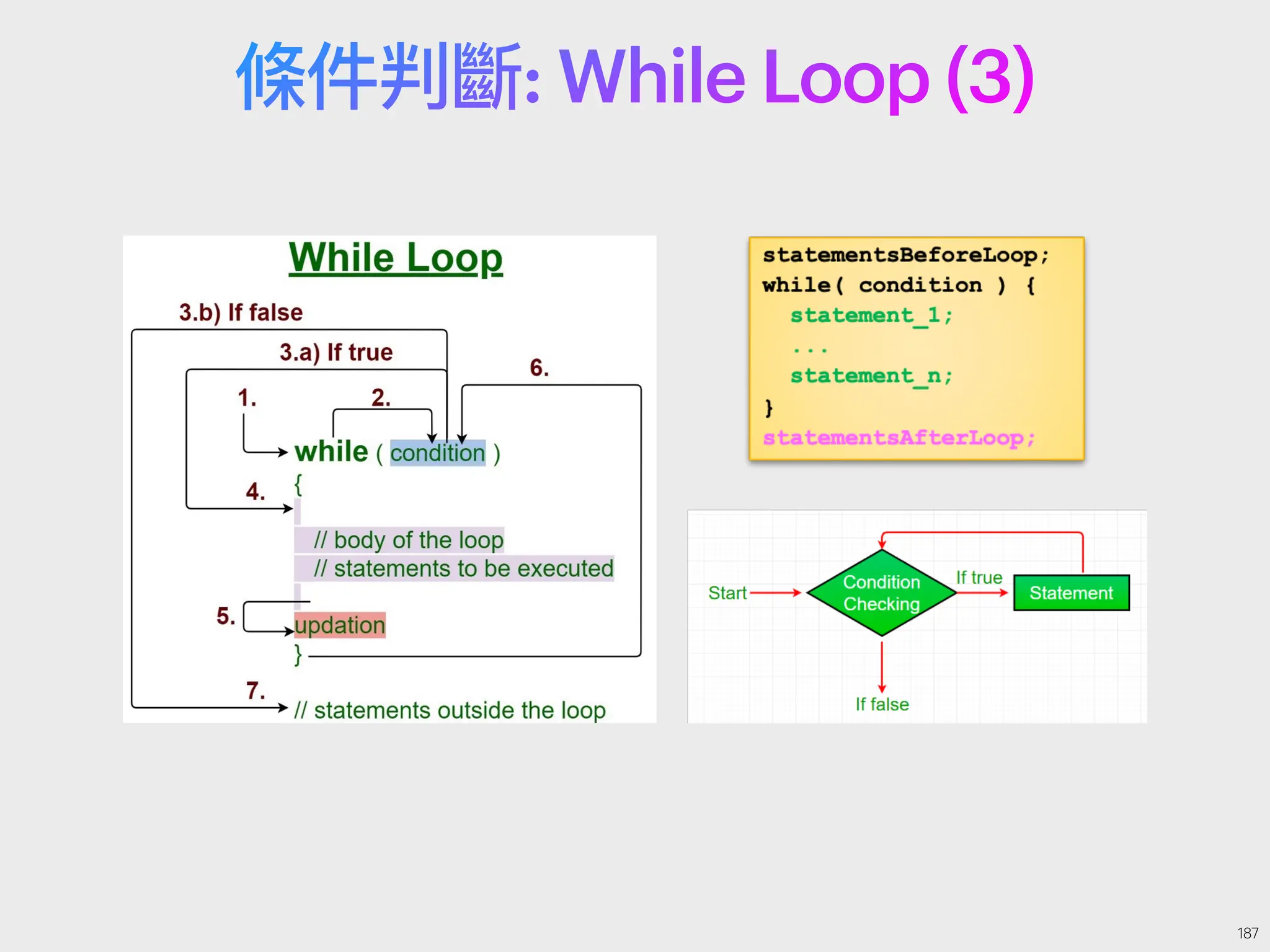 條件判斷: While Loop (3)

While Loop

3.b) If false

3.a) If true

6.

1.

2.

while ( condition )

4. {

// body of the loop
// statements to be executed

5. updation

}

7. // statements outside the loop

statementsBeforeLoop;
while( condition ) {
statement_1;
...
statement_n;
}
statementsAfterLoop;

Start

Condition Checking

If true

Statement

If false

187